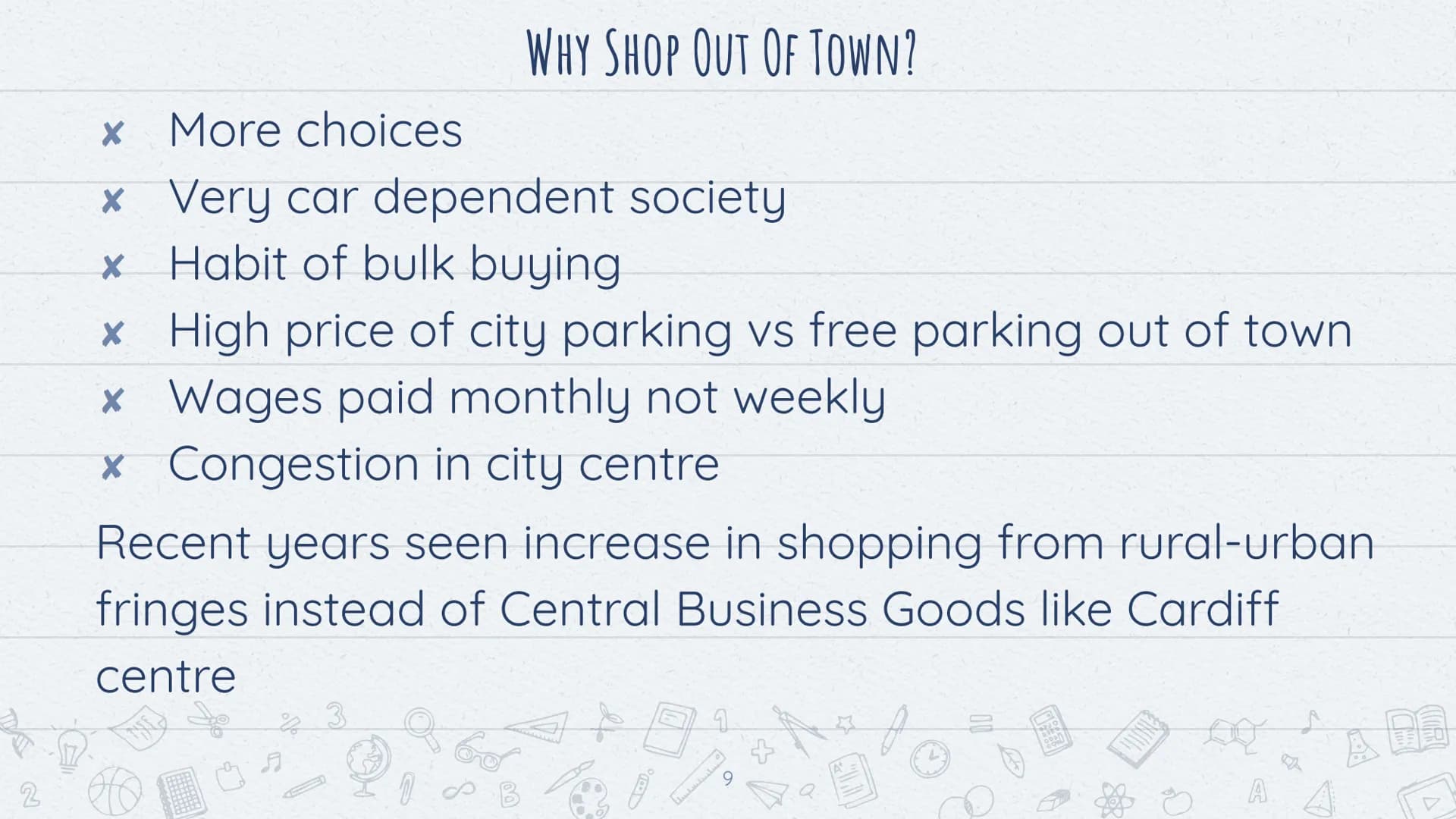 WHY SHOP OUT OF TOWN?

✘ More choices
✘ Very car dependent society
✘ Habit of bulk buying
✘ High price of city parking vs free parking out of town
✘ Wages paid monthly not weekly
✘ Congestion in city centre

Recent years seen increase in shopping from rural-urban fringes instead of Central Business Goods like Cardiff centre

9